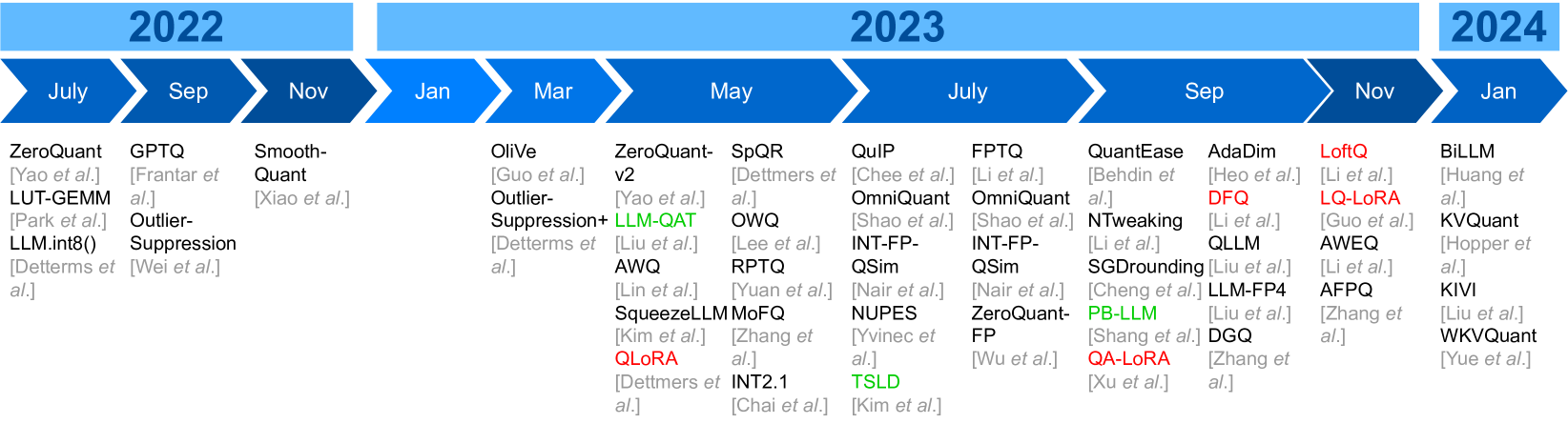 2022

2023

2024

July

Sep

Nov

Jan

Mar

May

July

Sep

Nov

Jan

ZeroQuant [Yao et al.]
LUT-GEMM [Park et al.]
LLM.int8() [Detterms et al.]

GPTQ [Frantar et al.]
Outlier-Suppression [Wei et al.]

Smooth-Quant [Xiao et al.]

OliVe [Guo et al.]
Outlier-Suppression+ [Detterms et al.]

ZeroQuant-v2 [Yao et al.]
LLM-QAT [Liu et al.]
AWQ [Lin et al.]
SqueezeLLM [Kim et al.]
QLoRA [Dettmers et al.]

SpQR [Dettmers et al.]
OWQ [Lee et al.]
RPTQ [Yuan et al.]
MoFQ [Zhang et al.]
INT2.1 [Chai et al.]

QuIP [Chee et al.]
OmniQuant [Shao et al.]
INT-FP-QSim [Nair et al.]
NUPES [Yvinec et al.]
TSLD [Kim et al.]

FPTQ [Li et al.]
OmniQuant [Shao et al.]
INT-FP-QSim [Nair et al.]
ZeroQuant-FP [Wu et al.]

QuantEase [Behdin et al.]
NTweaking [Li et al.]
SGDrounding [Cheng et al.]
PB-LLM [Shang et al.]
QA-LoRA [Xu et al.]

AdaDim [Heo et al.]
DFQ [Li et al.]
QLLM [Liu et al.]
LLM-FP4 [Liu et al.]
DGQ [Zhang et al.]

LoftQ [Li et al.]
LQ-LoRA [Guo et al.]
AWEQ [Li et al.]
AFPQ [Zhang et al.]

BiLLM [Huang et al.]
KVQuant [Hopper et al.]
KIVI [Liu et al.]
WKVQuant [Yue et al.]